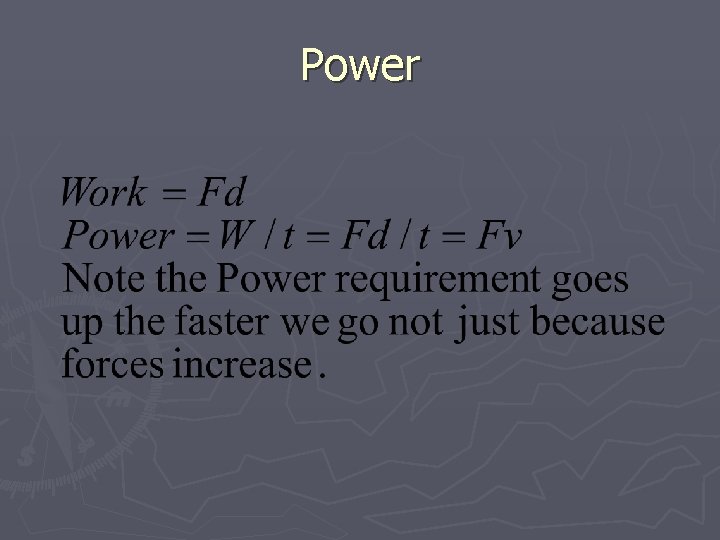 Power

$Work = Fd$
$Power = W / t = Fd / t = Fv$
Note the Power requirement goes up the faster we go not just because forces increase.